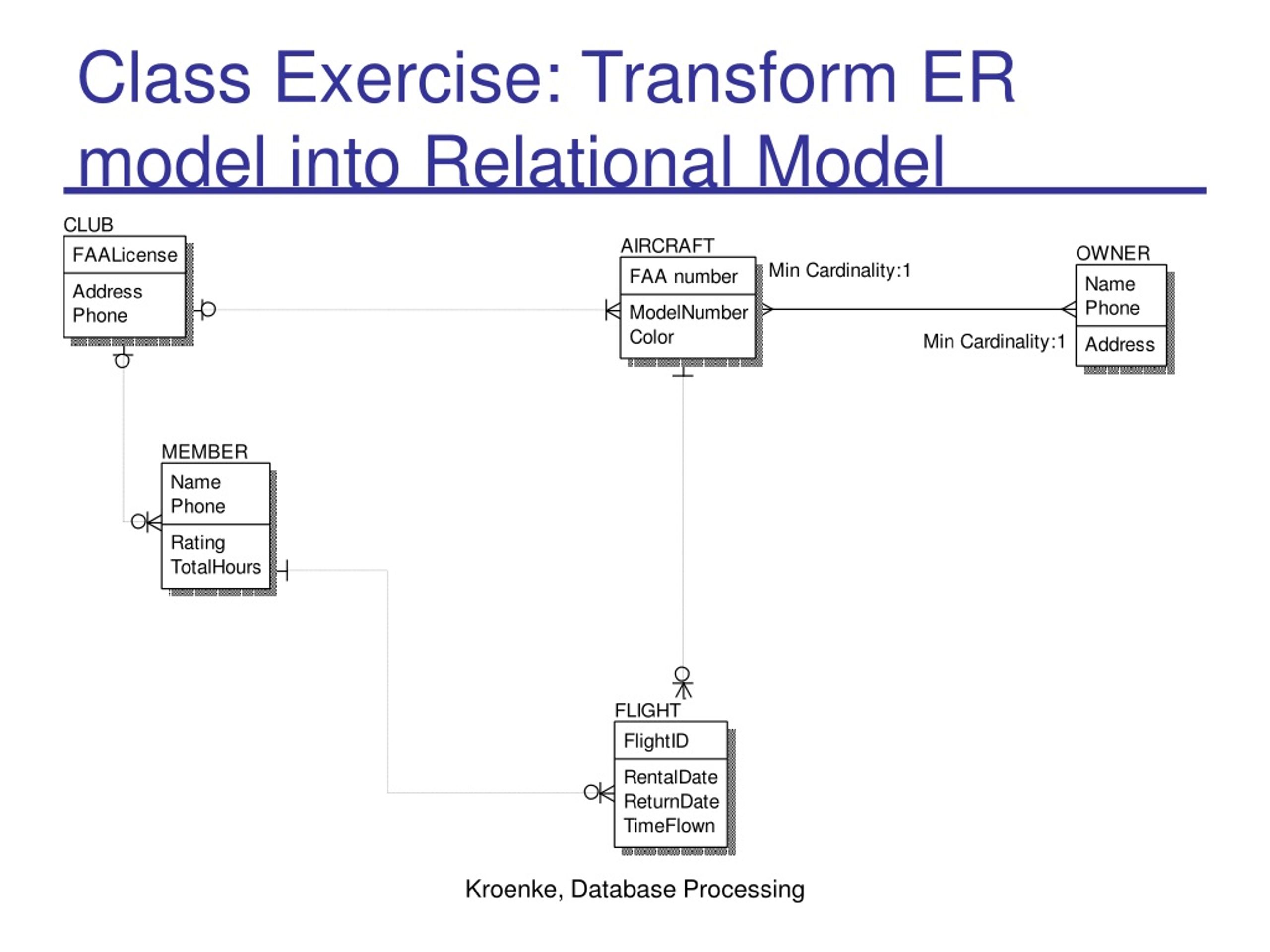 Class Exercise: Transform ER model into Relational Model

CLUB
FAALicense
Address
Phone

AIRCRAFT
FAA number
ModelNumber
Color

Min Cardinality:1

OWNER
Name
Phone
Address

Min Cardinality:1

MEMBER
Name
Phone
Rating
TotalHours

FLIGHT
FlightID
RentalDate
ReturnDate
TimeFlown

Kroenke, Database Processing